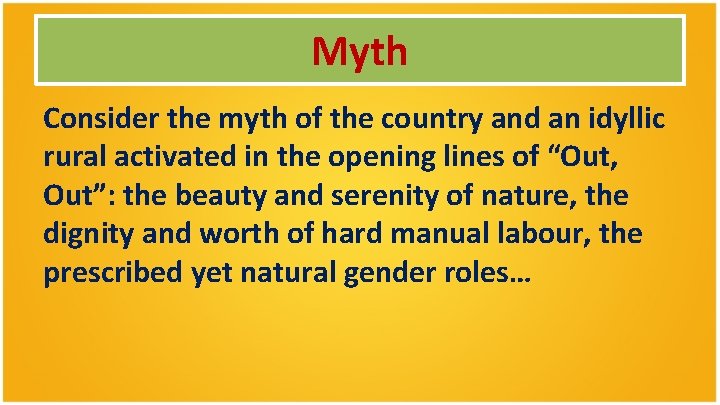 Myth

Consider the myth of the country and an idyllic rural activated in the opening lines of "Out, Out": the beauty and serenity of nature, the dignity and worth of hard manual labour, the prescribed yet natural gender roles…